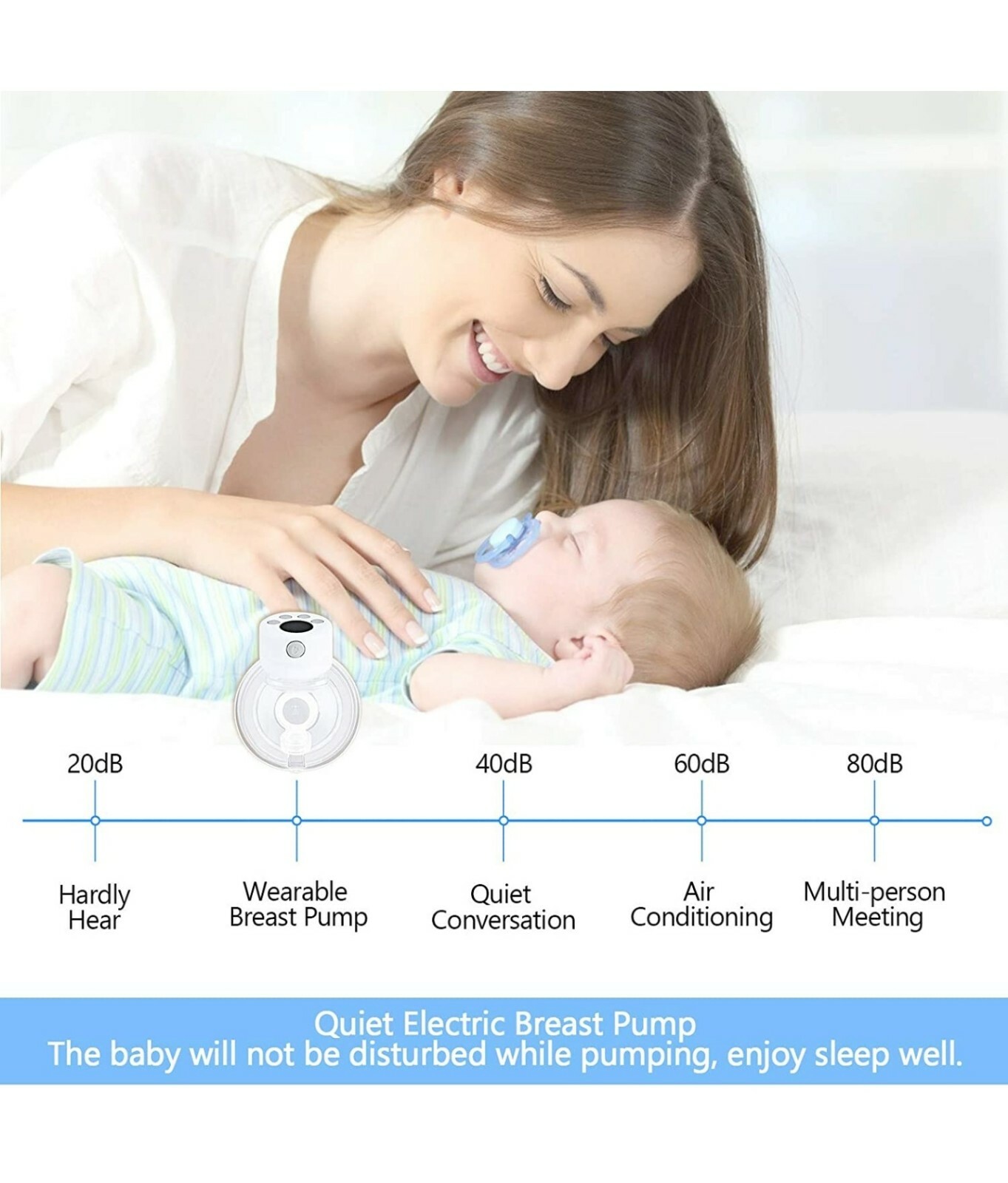 20dB
40dB
60dB
80dB

Hardly Hear
Wearable Breast Pump
Quiet Conversation
Air Conditioning
Multi-person Meeting

Quiet Electric Breast Pump
The baby will not be disturbed while pumping, enjoy sleep well.